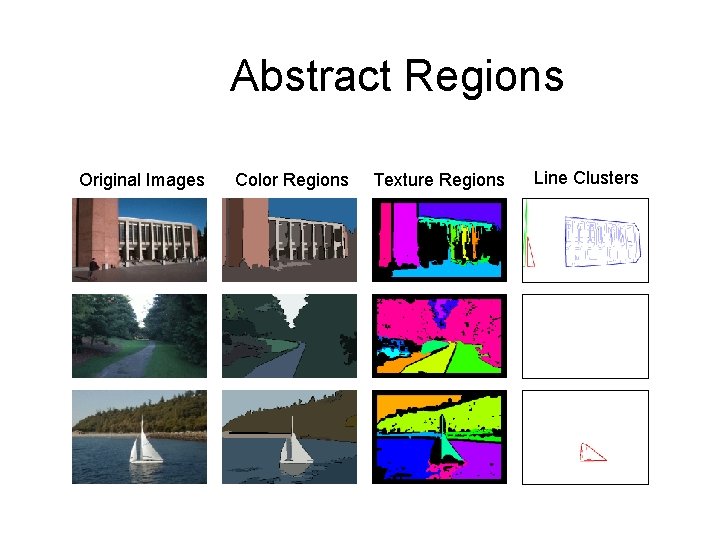 Abstract Regions

Original Images
Color Regions
Texture Regions
Line Clusters